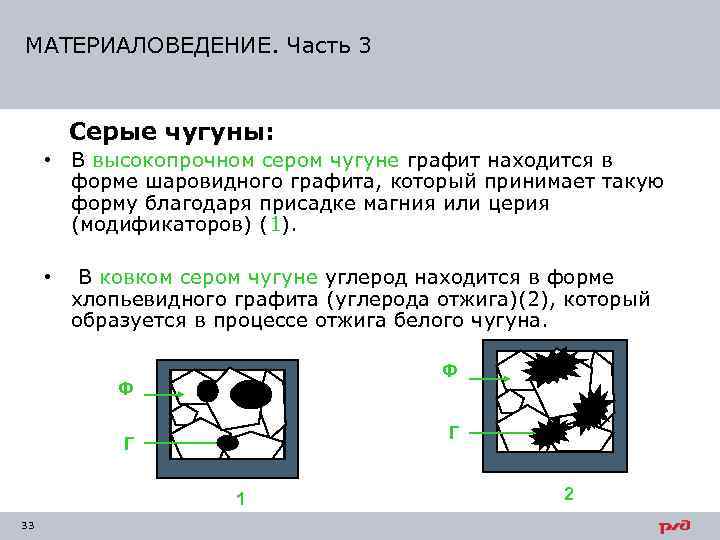 МАТЕРИАЛОВЕДЕНИЕ. Часть 3

Серые чугуны:

• В высокопрочном сером чугуне графит находится в форме шаровидного графита, который принимает такую форму благодаря присадке магния или церия (модификаторов) (1).

• В ковком сером чугуне углерод находится в форме хлопьевидного графита (углерода отжига)(2), который образуется в процессе отжига белого чугуна.

Ф
Г
1

Ф
Г
2

33

РЖД